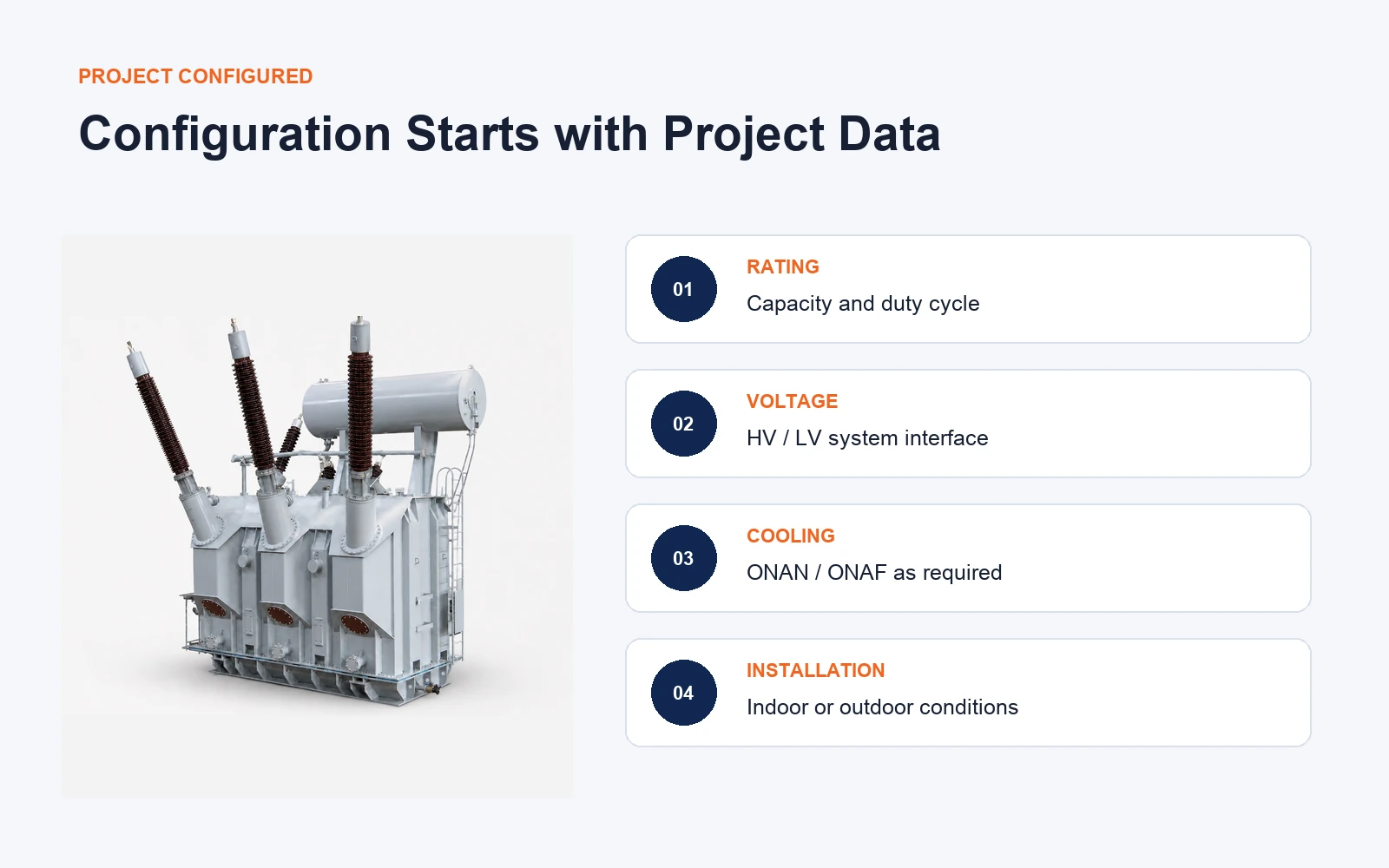 PROJECT CONFIGURED

Configuration Starts with Project Data

01

RATING

Capacity and duty cycle

02

VOLTAGE

HV / LV system interface

03

COOLING

ONAN / ONAF as required

04

INSTALLATION

Indoor or outdoor conditions